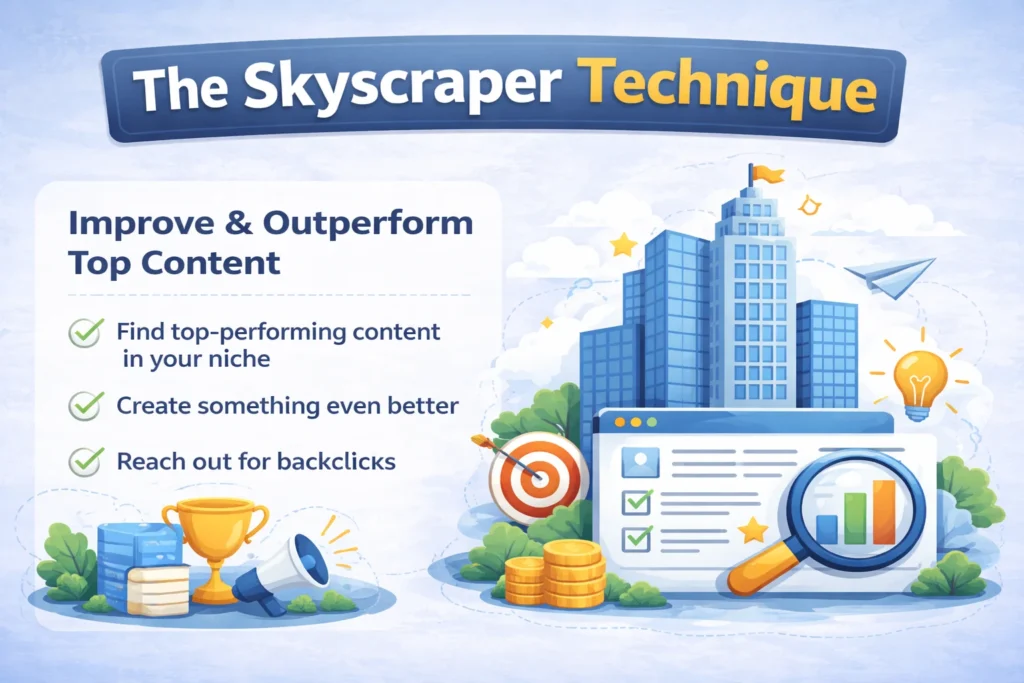 The Skyscraper Technique

Improve & Outperform Top Content

Find top-performing content in your niche

Create something even better

Reach out for backclicks